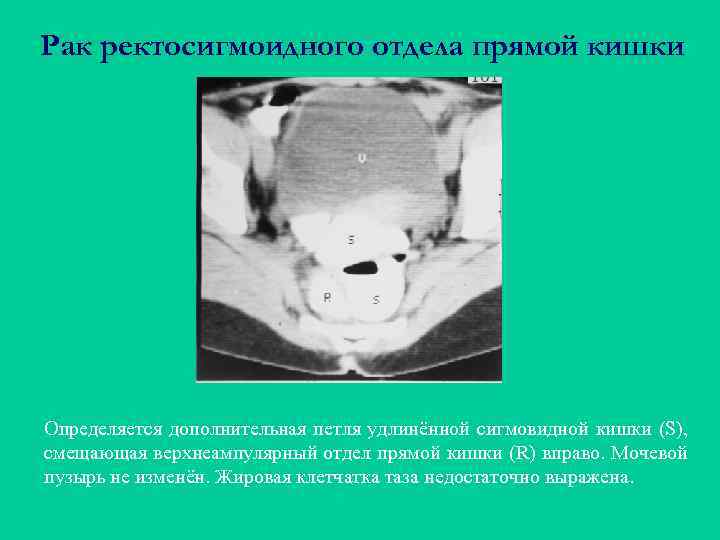 Рак ректосигмоидного отдела прямой кишки

101

U

S

R

S

Определяется дополнительная петля удлинённой сигмовидной кишки (S), смещающая верхнеампулярный отдел прямой кишки (R) вправо. Мочевой пузырь не изменён. Жировая клетчатка таза недостаточно выражена.